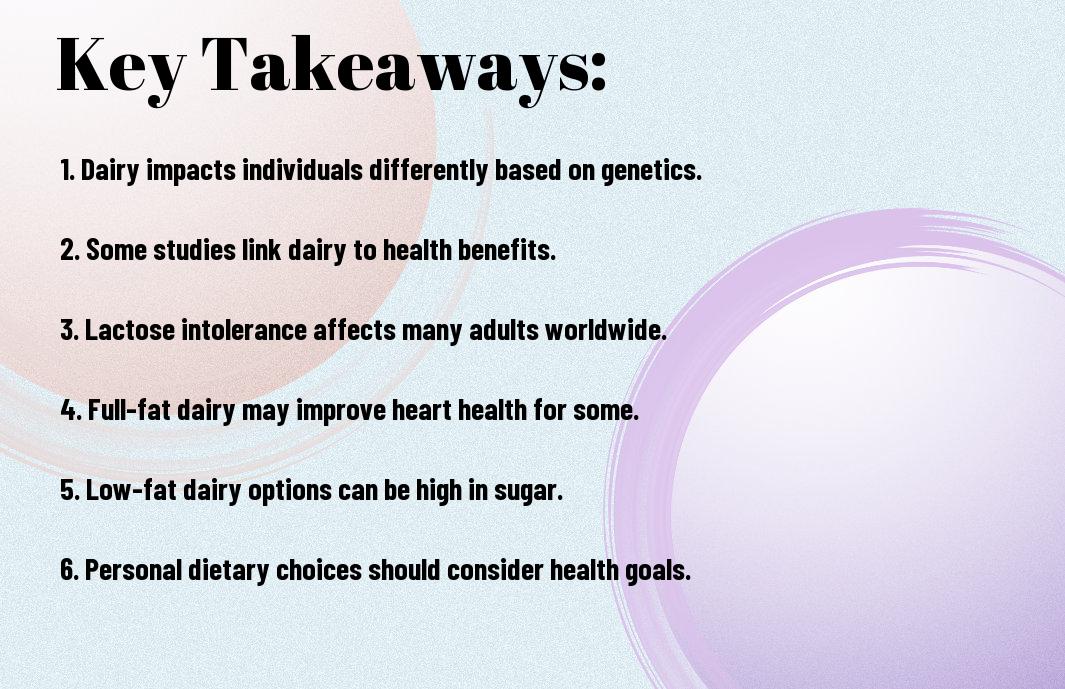 Key Takeaways:

1. Dairy impacts individuals differently based on genetics.

2. Some studies link dairy to health benefits.

3. Lactose intolerance affects many adults worldwide.

4. Full-fat dairy may improve heart health for some.

5. Low-fat dairy options can be high in sugar.

6. Personal dietary choices should consider health goals.